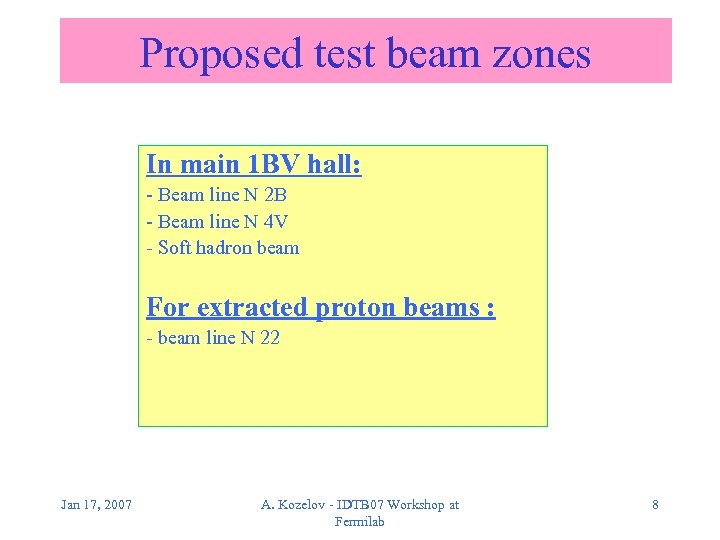 Proposed test beam zones

In main 1BV hall:
- Beam line N 2B
- Beam line N 4V
- Soft hadron beam

For extracted proton beams :
- beam line N 22

Jan 17, 2007

A. Kozelov - IDTB07 Workshop at Fermilab

8